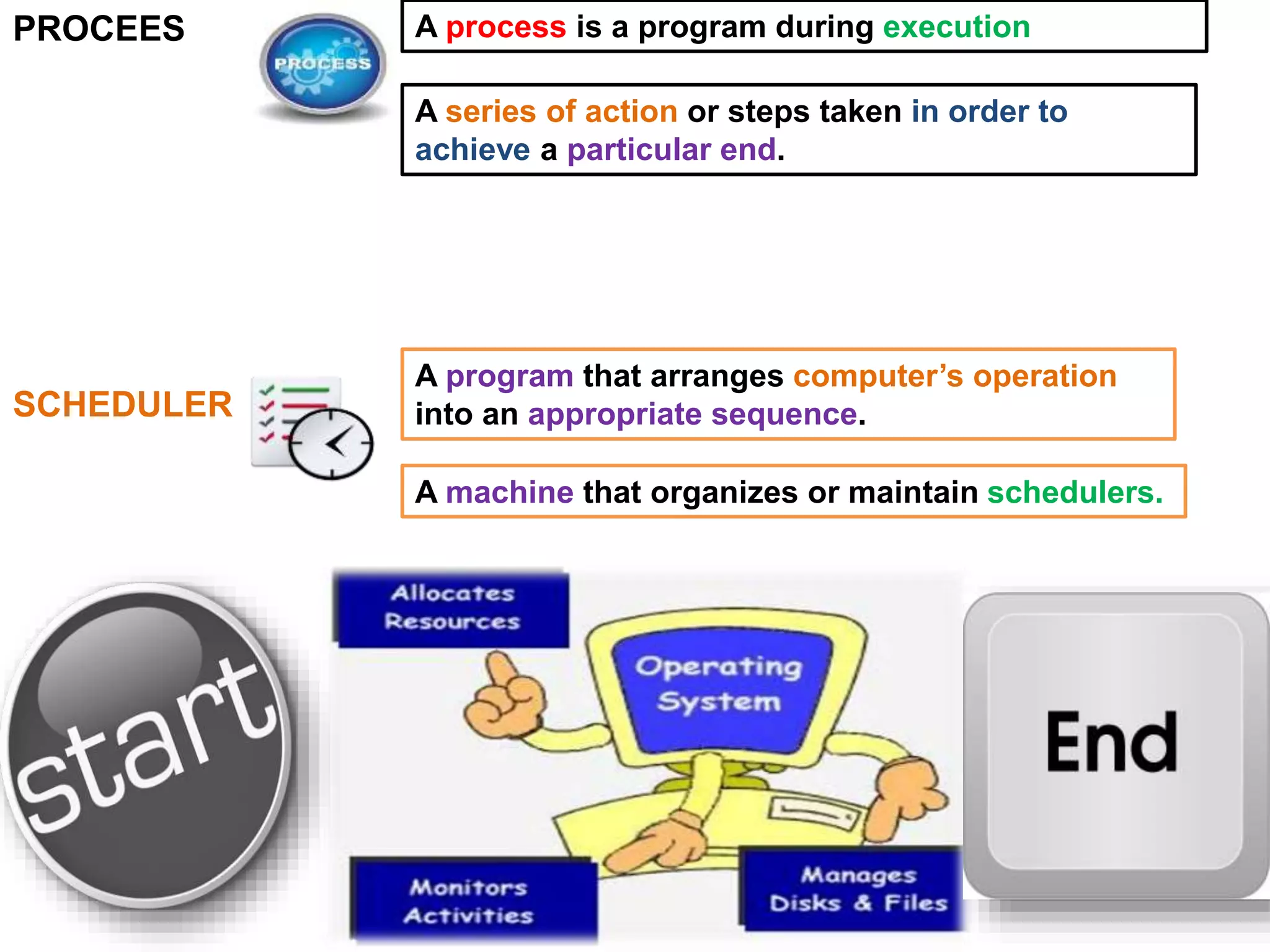 PROCEES

PROCESS

A process is a program during execution

A series of action or steps taken in order to achieve a particular end.

SCHEDULER

A program that arranges computer's operation into an appropriate sequence.

A machine that organizes or maintain schedulers.

start

Allocates Resources

Operating System

Monitors Activities

Manages Disks & Files

End